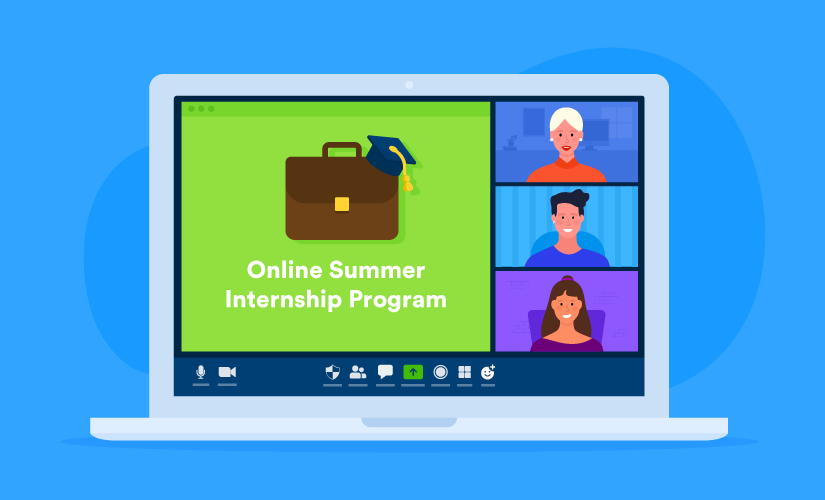 Online Summer Internship Program